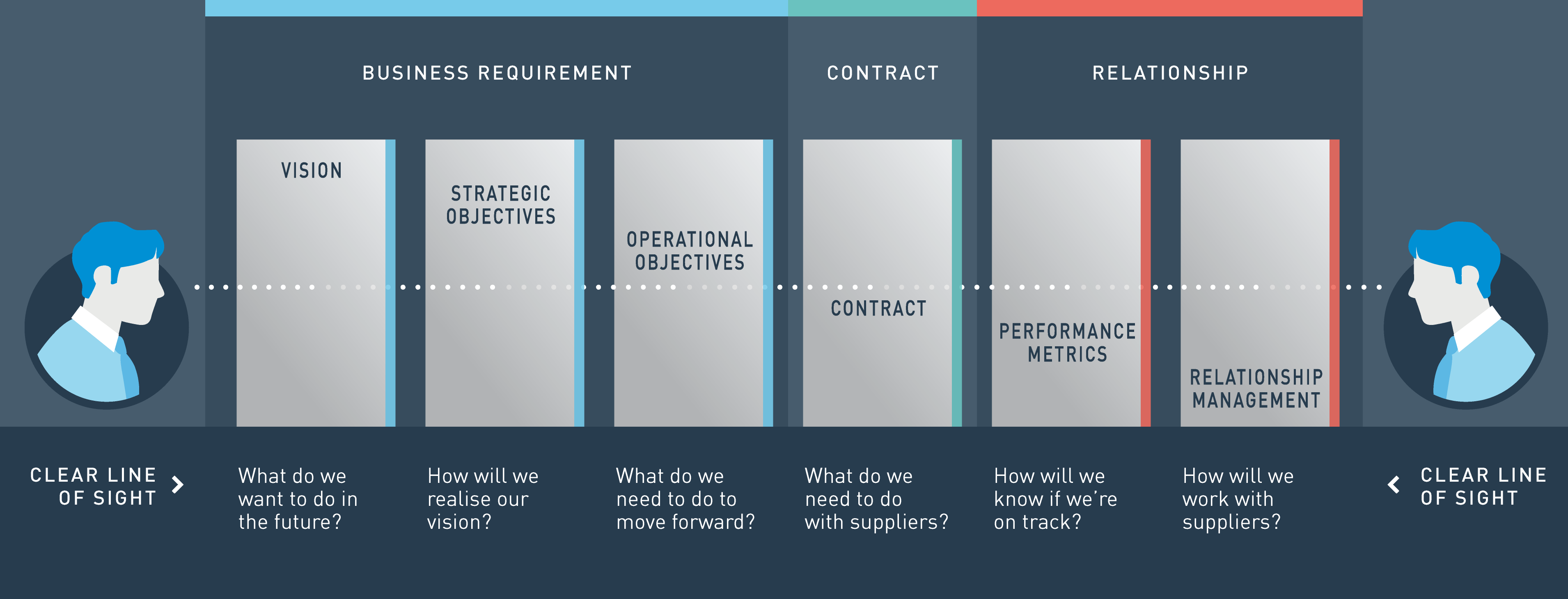 BUSINESS REQUIREMENT

CONTRACT

RELATIONSHIP

VISION

STRATEGIC OBJECTIVES

OPERATIONAL OBJECTIVES

CONTRACT

PERFORMANCE METRICS

RELATIONSHIP MANAGEMENT

CLEAR LINE OF SIGHT

What do we want to do in the future?

How will we realise our vision?

What do we need to do to move forward?

What do we need to do with suppliers?

How will we know if we're on track?

How will we work with suppliers?

CLEAR LINE OF SIGHT